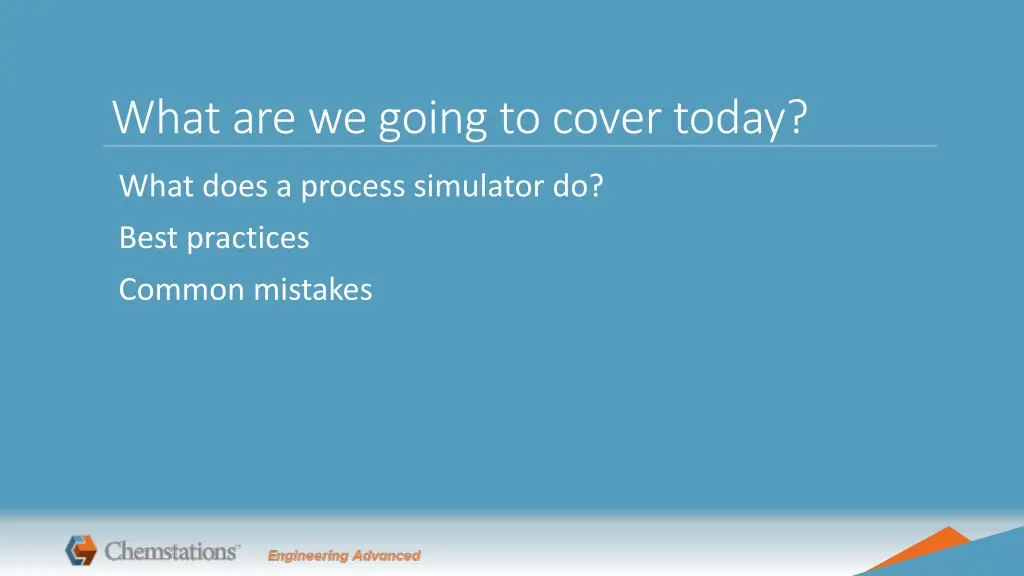 What are we going to cover today?

What does a process simulator do?

Best practices

Common mistakes

Chemstations™

Engineering Advanced